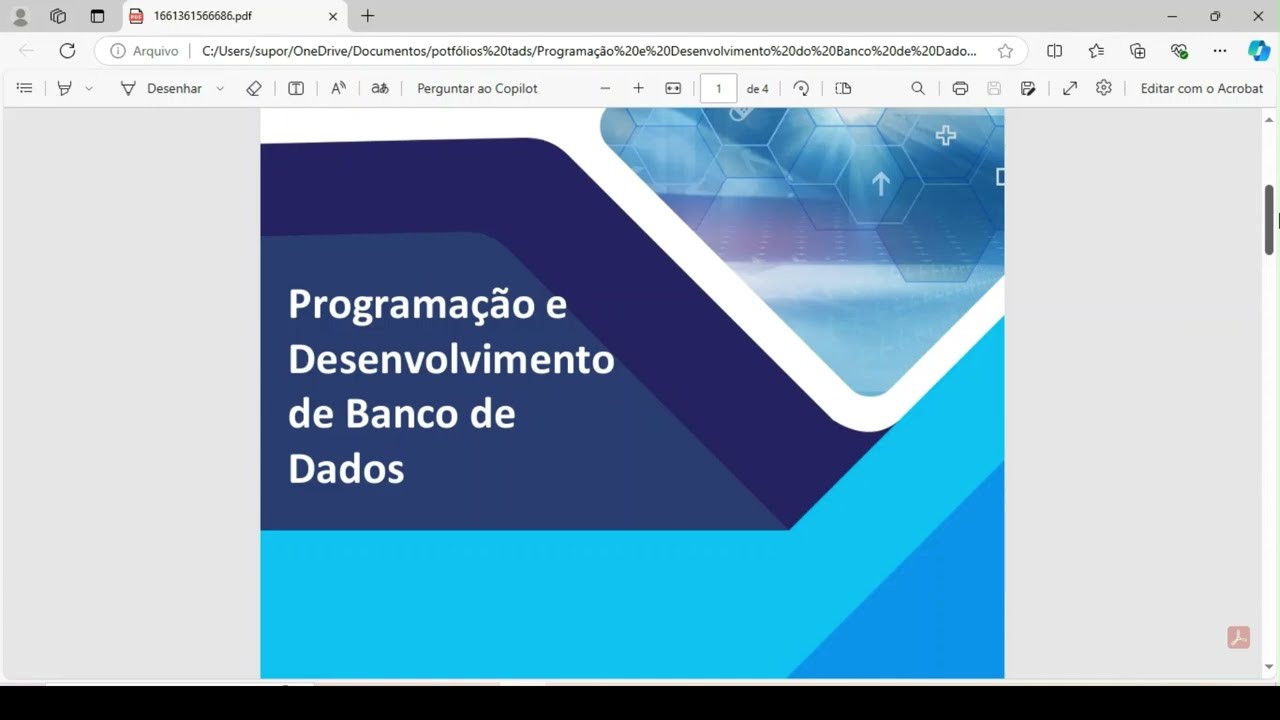 1661361566686.pdf

Arquivo | C:/Users/supor/OneDrive/Documentos/potfólios%20tads/Programação%20e%20Desenvolvimento%20do%20Banco%20de%20Dados...

Desenhar

Perguntar ao Copilot

1 de 4

Editar com o Acrobat

Programação e Desenvolvimento de Banco de Dados